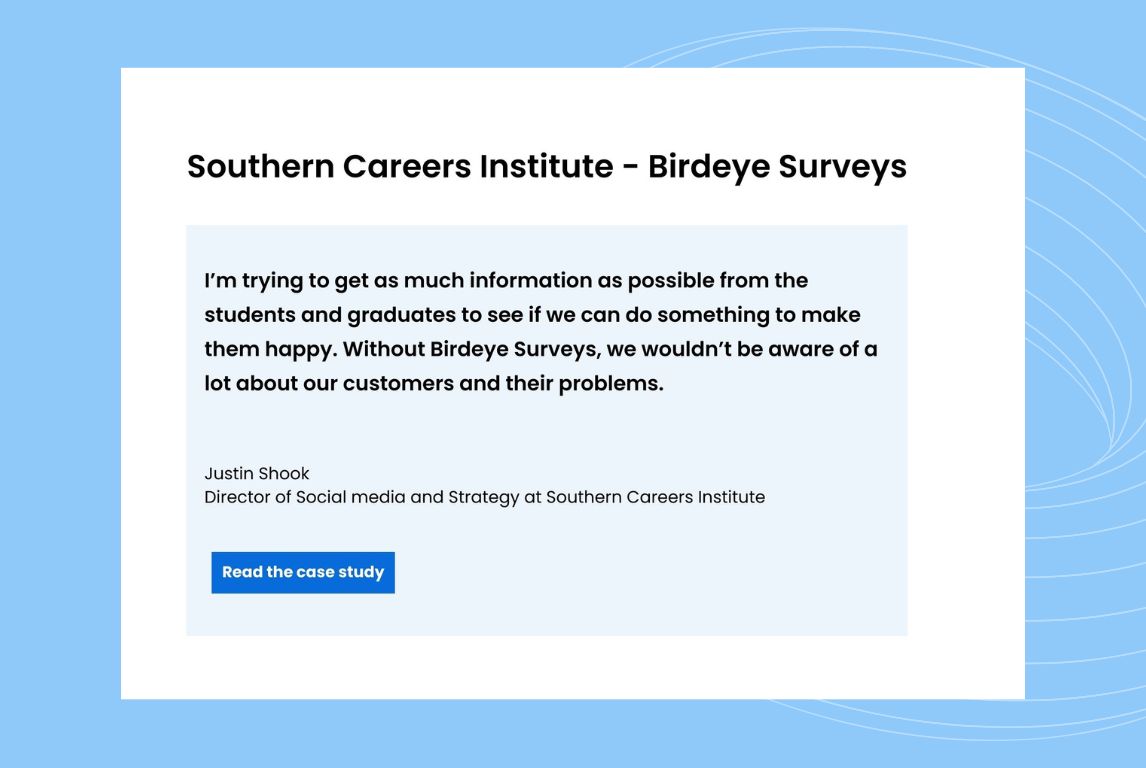 Southern Careers Institute - Birdeye Surveys

I'm trying to get as much information as possible from the students and graduates to see if we can do something to make them happy. Without Birdeye Surveys, we wouldn't be aware of a lot about our customers and their problems.

Justin Shook
Director of Social media and Strategy at Southern Careers Institute

Read the case study